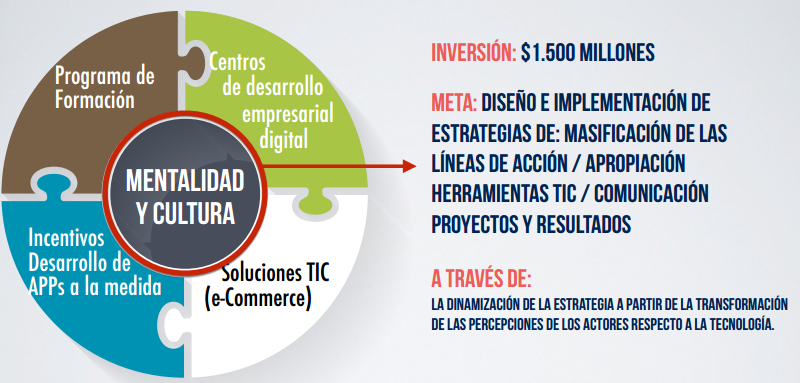 Programa de Formación

Centros de desarrollo empresarial digital

MENTALIDAD Y CULTURA

Incentivos Desarrollo de APPs a la medida

Soluciones TIC (e-Commerce)

INVERSIÓN: $1.500 MILLONES

META: DISEÑO E IMPLEMENTACIÓN DE ESTRATEGIAS DE: MASIFICACIÓN DE LAS LÍNEAS DE ACCIÓN / APROPIACIÓN HERRAMIENTAS TIC / COMUNICACIÓN PROYECTOS Y RESULTADOS

A TRAVÉS DE:
LA DINAMIZACIÓN DE LA ESTRATEGIA A PARTIR DE LA TRANSFORMACIÓN DE LAS PERCEPCIONES DE LOS ACTORES RESPECTO A LA TECNOLOGÍA.